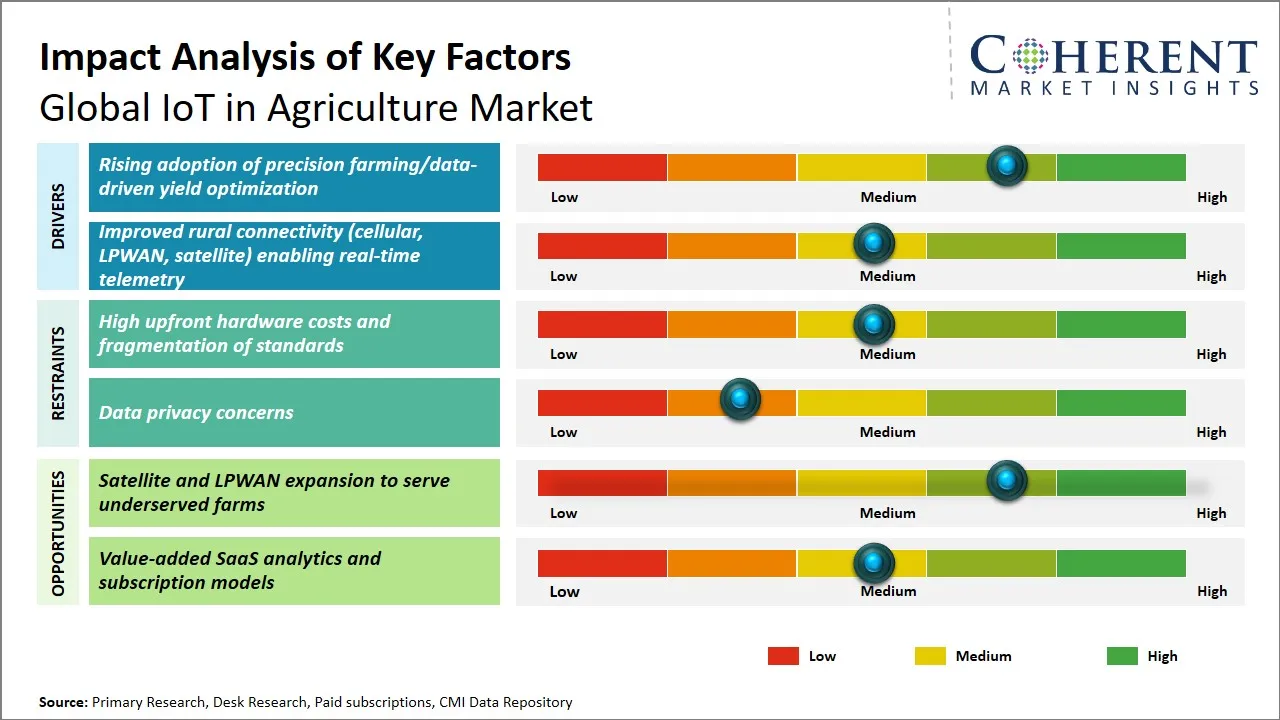 Impact Analysis of Key Factors
Global IoT in Agriculture Market

COHERENT
MARKET INSIGHTS

DRIVERS

Rising adoption of precision farming/data-driven yield optimization

Low Medium High

Improved rural connectivity (cellular, LPWAN, satellite) enabling real-time telemetry

Low Medium High

RESTRAINTS

High upfront hardware costs and fragmentation of standards

Low Medium High

Data privacy concerns

Low Medium High

OPPORTUNITIES

Satellite and LPWAN expansion to serve underserved farms

Low Medium High

Value-added SaaS analytics and subscription models

Low Medium High

Low Medium High

Source: Primary Research, Desk Research, Paid subscriptions, CMI Data Repository